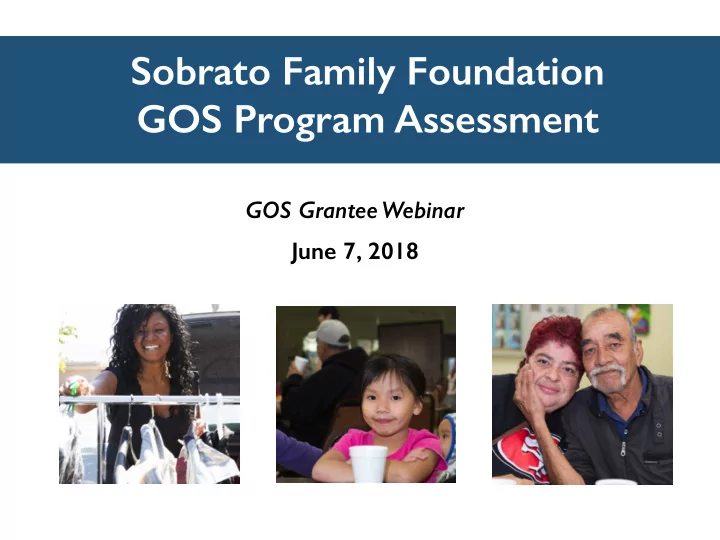 Sobrato Family Foundation
GOS Program Assessment

GOS Grantee Webinar

June 7, 2018